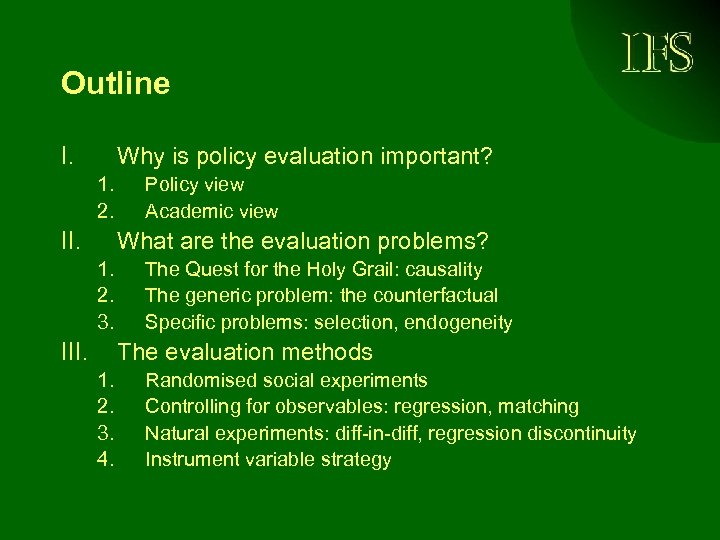 IFS

Outline

I. Why is policy evaluation important?
1. Policy view
2. Academic view
II. What are the evaluation problems?
1. The Quest for the Holy Grail: causality
2. The generic problem: the counterfactual
3. Specific problems: selection, endogeneity
III. The evaluation methods
1. Randomised social experiments
2. Controlling for observables: regression, matching
3. Natural experiments: diff-in-diff, regression discontinuity
4. Instrument variable strategy